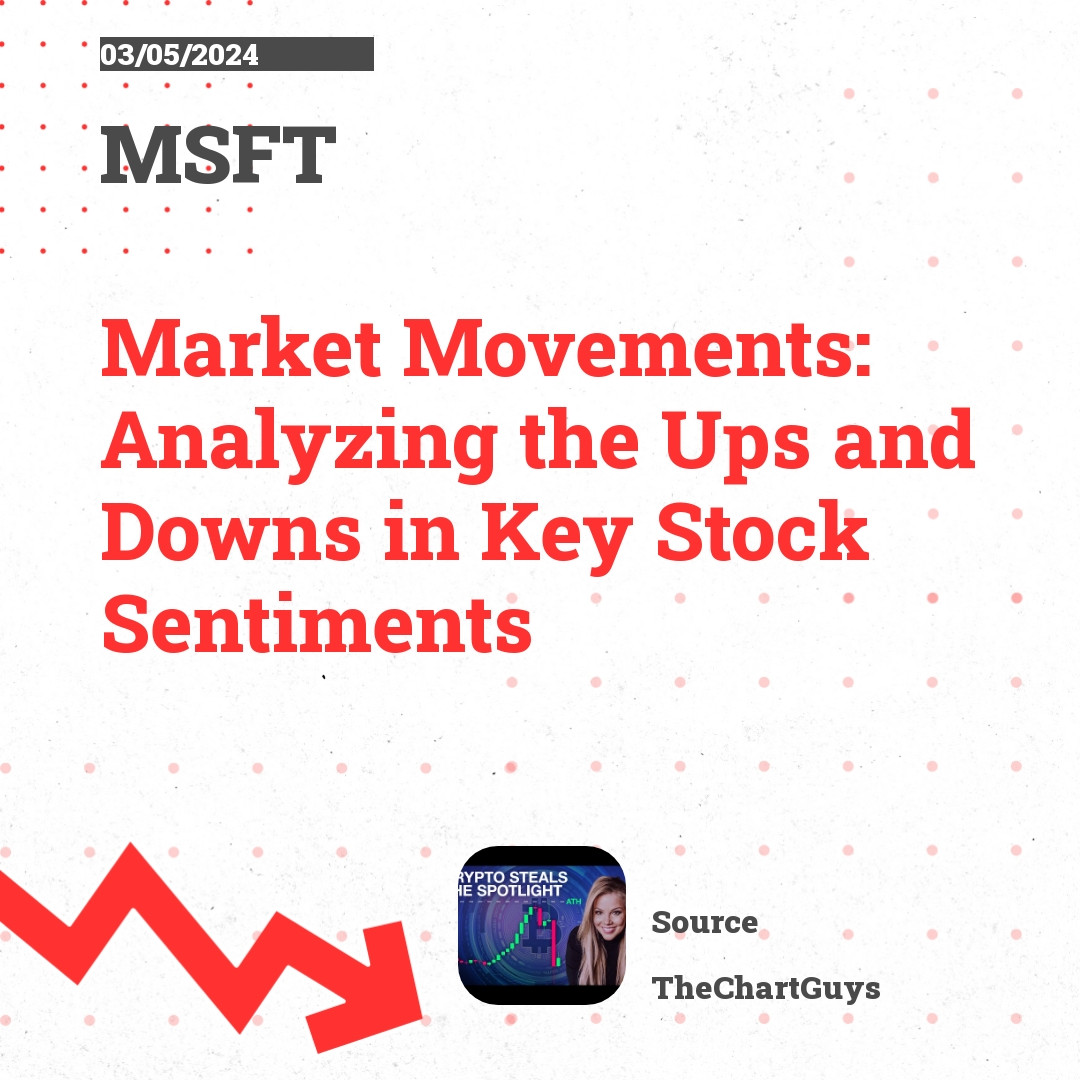 03/05/2024

MSFT

Market Movements: Analyzing the Ups and Downs in Key Stock Sentiments

RYPTO STEALS HE SPOTLIGHT

ATH

Source

TheChartGuys